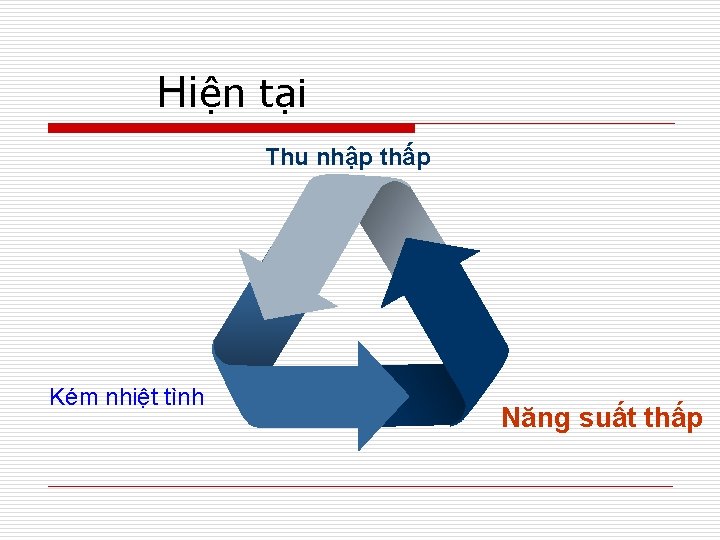 Hiện tại

Thu nhập thấp

Kém nhiệt tình

Năng suất thấp